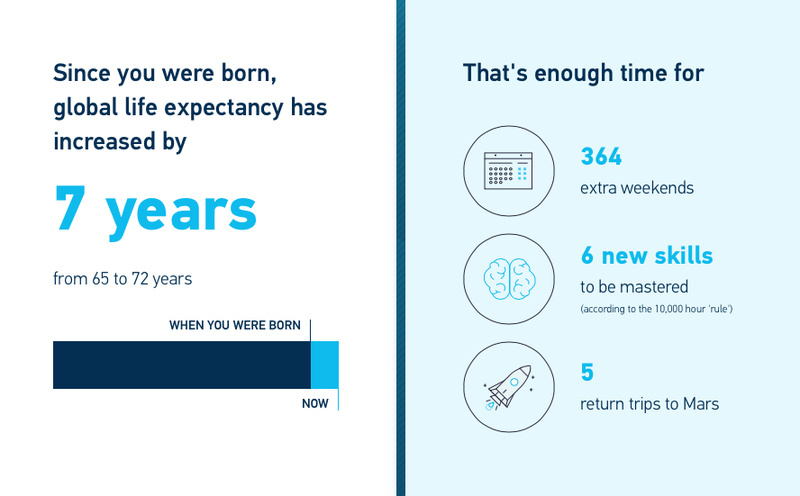 Since you were born, global life expectancy has increased by

7 years

from 65 to 72 years

WHEN YOU WERE BORN

NOW

That's enough time for

364
extra weekends

6 new skills
to be mastered
(according to the 10,000 hour 'rule')

5
return trips to Mars